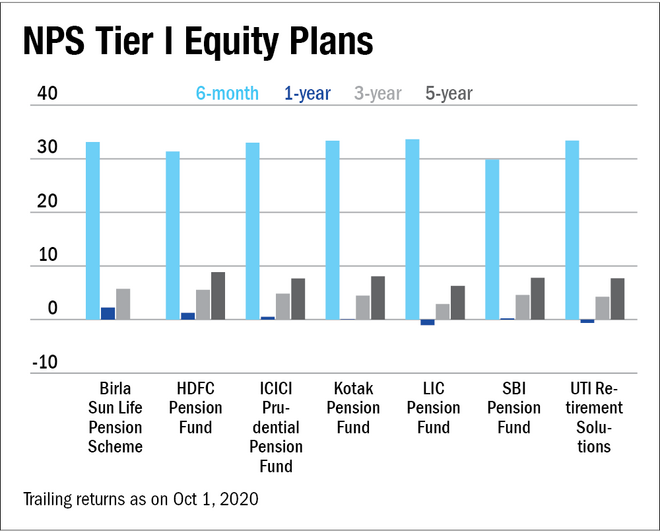 NPS Tier I Equity Plans

6-month 1-year 3-year 5-year

40
30
20
10
0
-10

Birla Sun Life Pension Scheme
HDFC Pension Fund
ICICI Prudential Pension Fund
Kotak Pension Fund
LIC Pension Fund
SBI Pension Fund
UTI Retirement Solutions

Trailing returns as on Oct 1, 2020